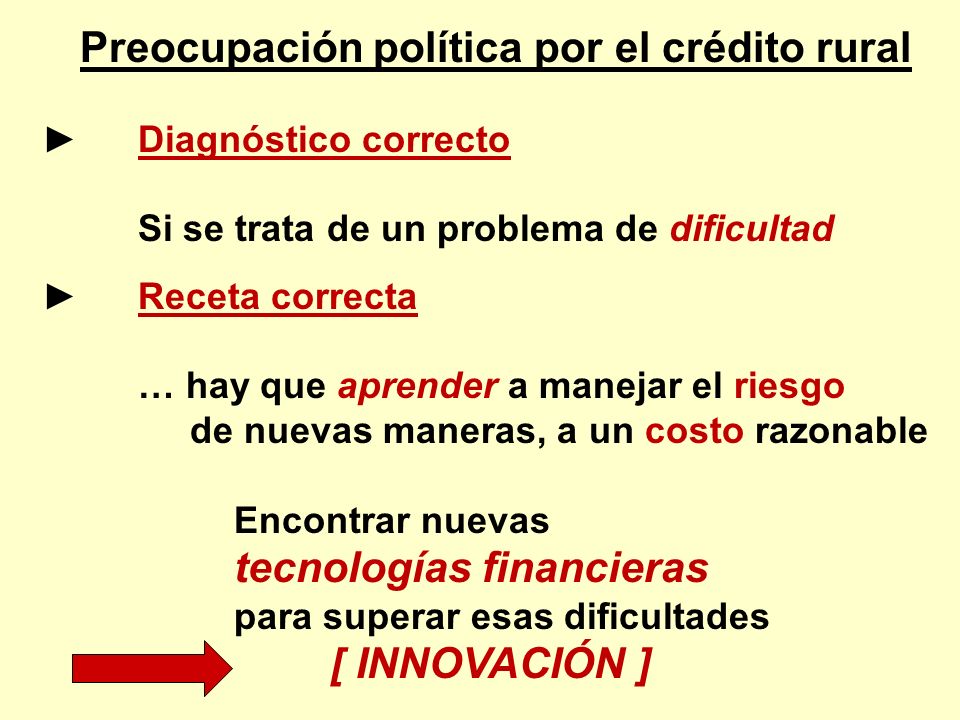 Preocupación política por el crédito rural

► Diagnóstico correcto

Si se trata de un problema de dificultad

► Receta correcta

… hay que aprender a manejar el riesgo de nuevas maneras, a un costo razonable

Encontrar nuevas tecnologías financieras para superar esas dificultades

[ INNOVACIÓN ]